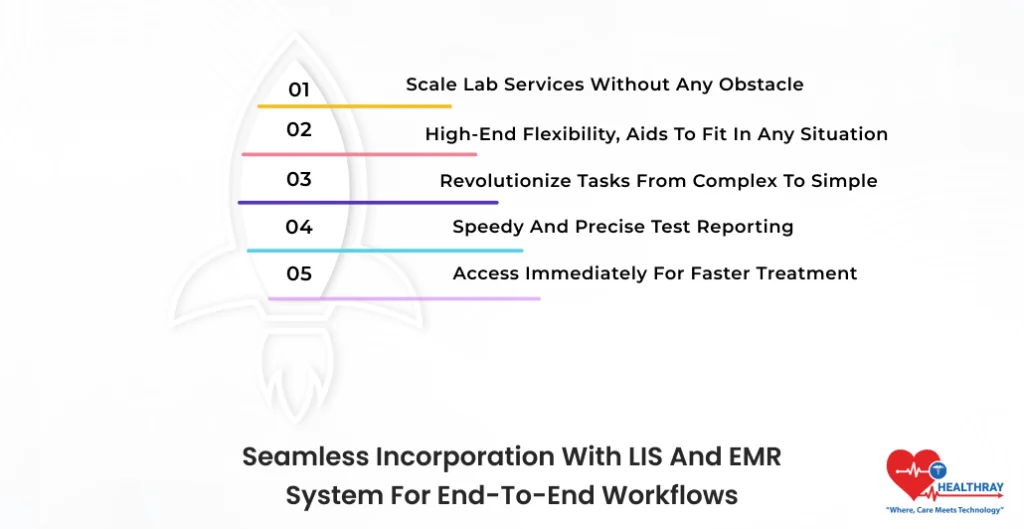 01 Scale Lab Services Without Any Obstacle

02 High-End Flexibility, Aids To Fit In Any Situation

03 Revolutionize Tasks From Complex To Simple

04 Speedy And Precise Test Reporting

05 Access Immediately For Faster Treatment

Seamless Incorporation With LIS And EMR System For End-To-End Workflows

HEALTHRAY
"Where, Care Meets Technology"